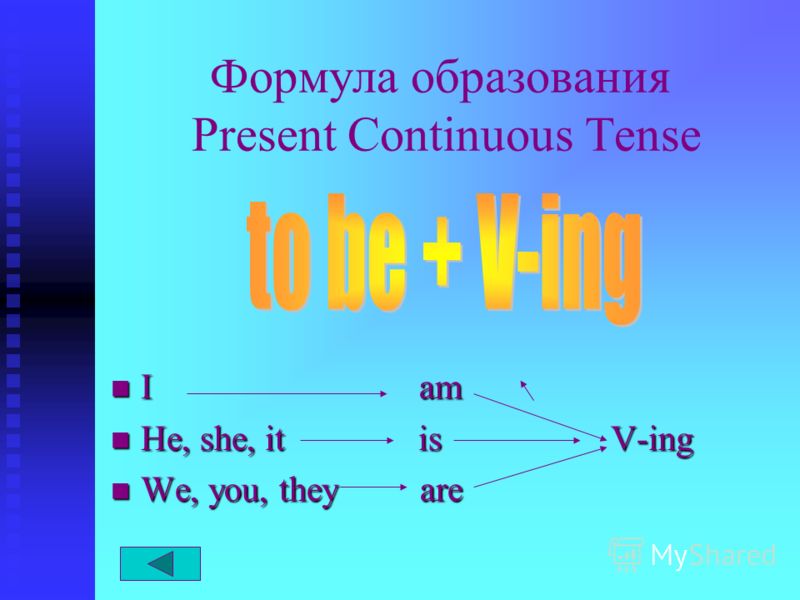 Формула образования Present Continuous Tense

to be + V-ing

I am

He, she, it is V-ing

We, you, they are

MyShared